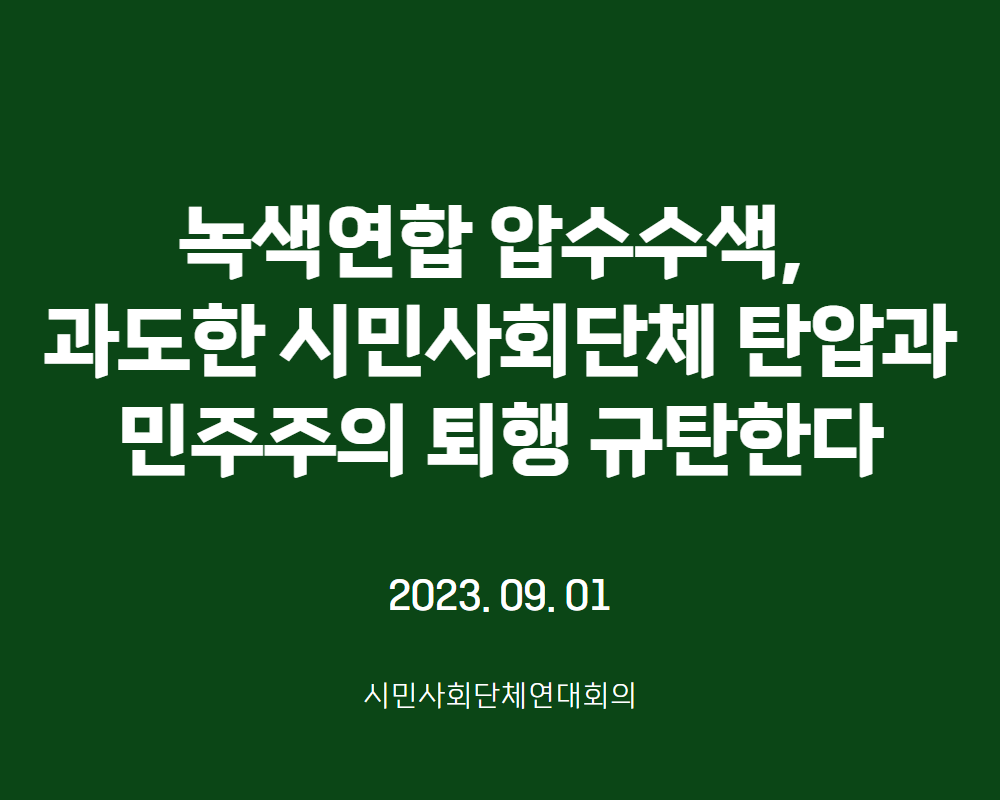 녹색연합 압수수색,
과도한 시민사회단체 탄압과
민주주의 퇴행 규탄한다

2023. 09. 01

시민사회단체연대회의